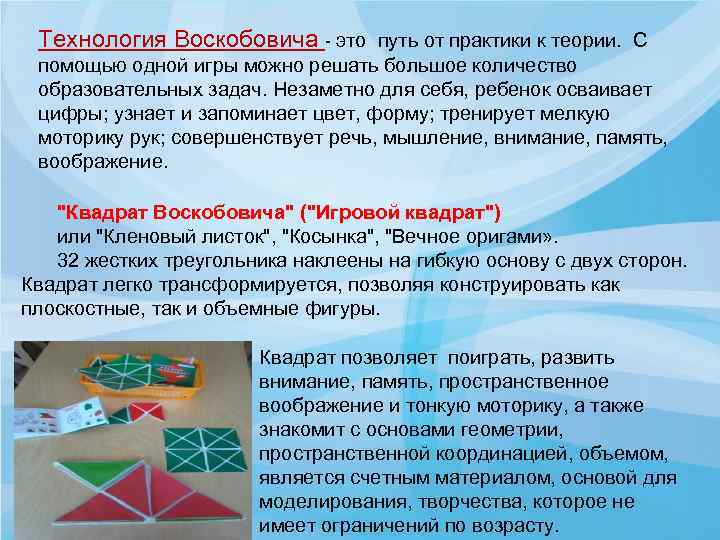 Технология Воскобовича - это путь от практики к теории. С помощью одной игры можно решать большое количество образовательных задач. Незаметно для себя, ребенок осваивает цифры; узнает и запоминает цвет, форму; тренирует мелкую моторику рук; совершенствует речь, мышление, внимание, память, воображение.

"Квадрат Воскобовича" ("Игровой квадрат") или "Кленовый листок", "Косынка", "Вечное оригами». 32 жестких треугольника наклеены на гибкую основу с двух сторон. Квадрат легко трансформируется, позволяя конструировать как плоскостные, так и объемные фигуры.

Квадрат позволяет поиграть, развить внимание, память, пространственное воображение и тонкую моторику, а также знакомит с основами геометрии, пространственной координацией, объемом, является счетным материалом, основой для моделирования, творчества, которое не имеет ограничений по возрасту.